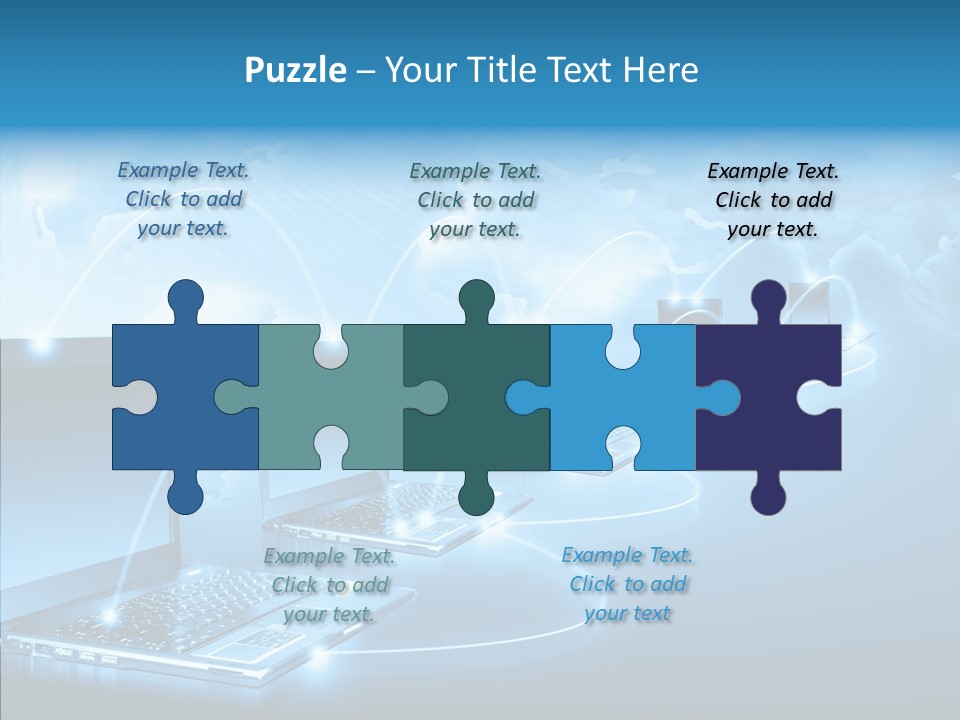 Puzzle – Your Title Text Here

Example Text. Click to add your text.

Example Text. Click to add your text.

Example Text. Click to add your text.

Example Text. Click to add your text.

Example Text. Click to add your text